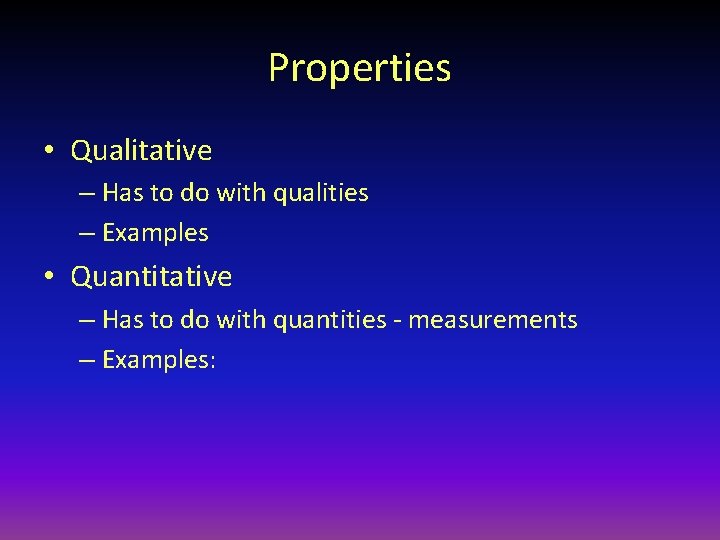 Properties

• Qualitative
– Has to do with qualities
– Examples

• Quantitative
– Has to do with quantities - measurements
– Examples: